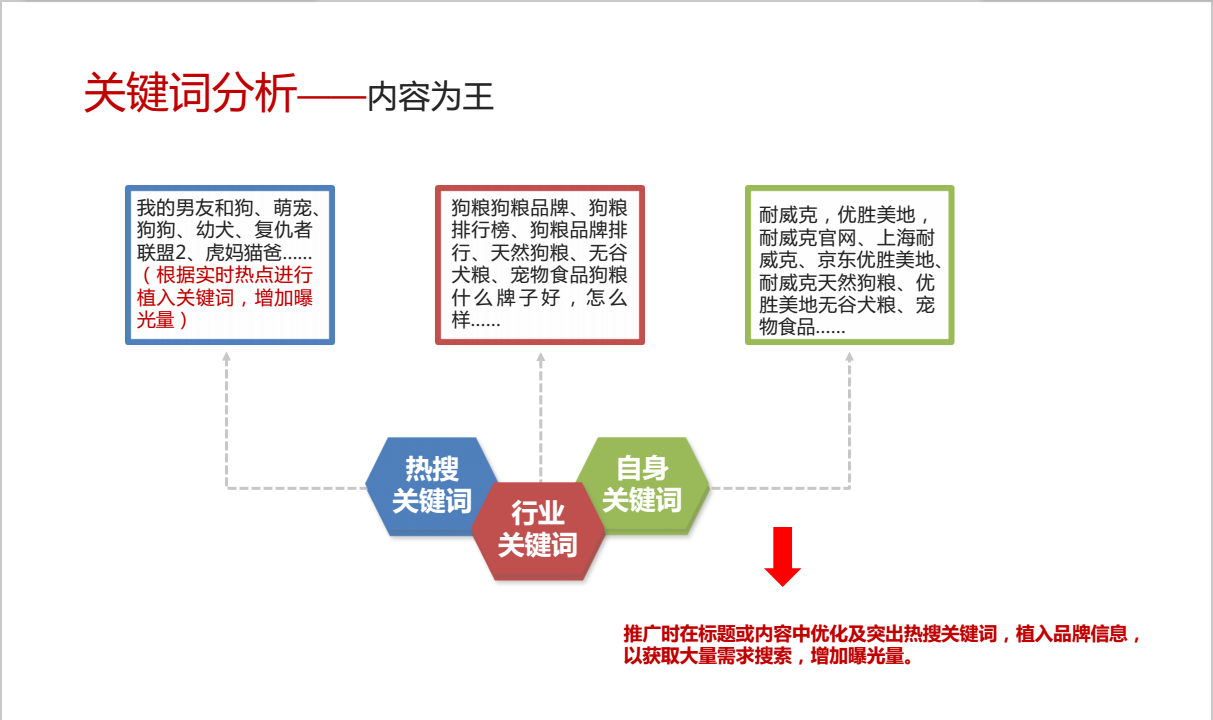 关键词分析——内容为王

我的男友和狗、萌宠、狗狗、幼犬、复仇者联盟2、虎妈猫爸......（根据实时热点进行植入关键词，增加曝光量）

狗粮狗粮品牌、狗粮排行榜、狗粮品牌排行、天然狗粮、无谷犬粮、宠物食品狗粮什么牌子好，怎么样......

耐威克，优胜美地，耐威克官网、上海耐威克、京东优胜美地、耐威克天然狗粮、优胜美地无谷犬粮、宠物食品......

热搜关键词

行业关键词

自身关键词

推广时在标题或内容中优化及突出热搜关键词，植入品牌信息，以获取大量需求搜索，增加曝光量。